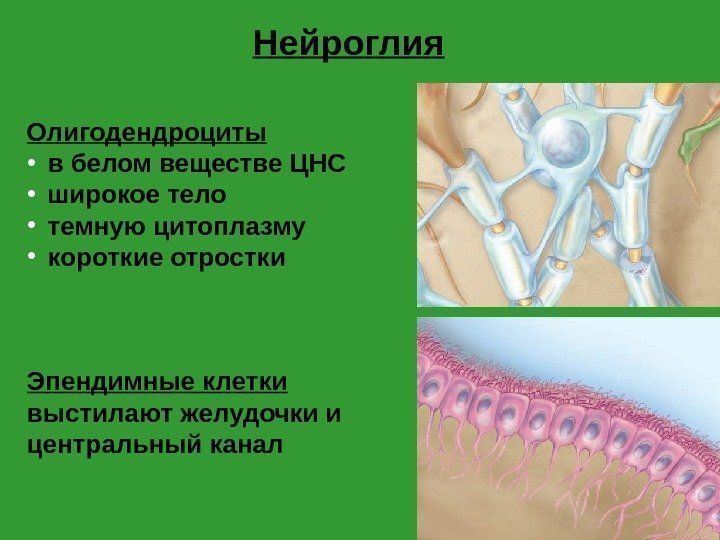 Нейроглия

Олигодендроциты
• в белом веществе ЦНС
• широкое тело
• темную цитоплазму
• короткие отростки

Эпендимные клетки
выстилают желудочки и центральный канал